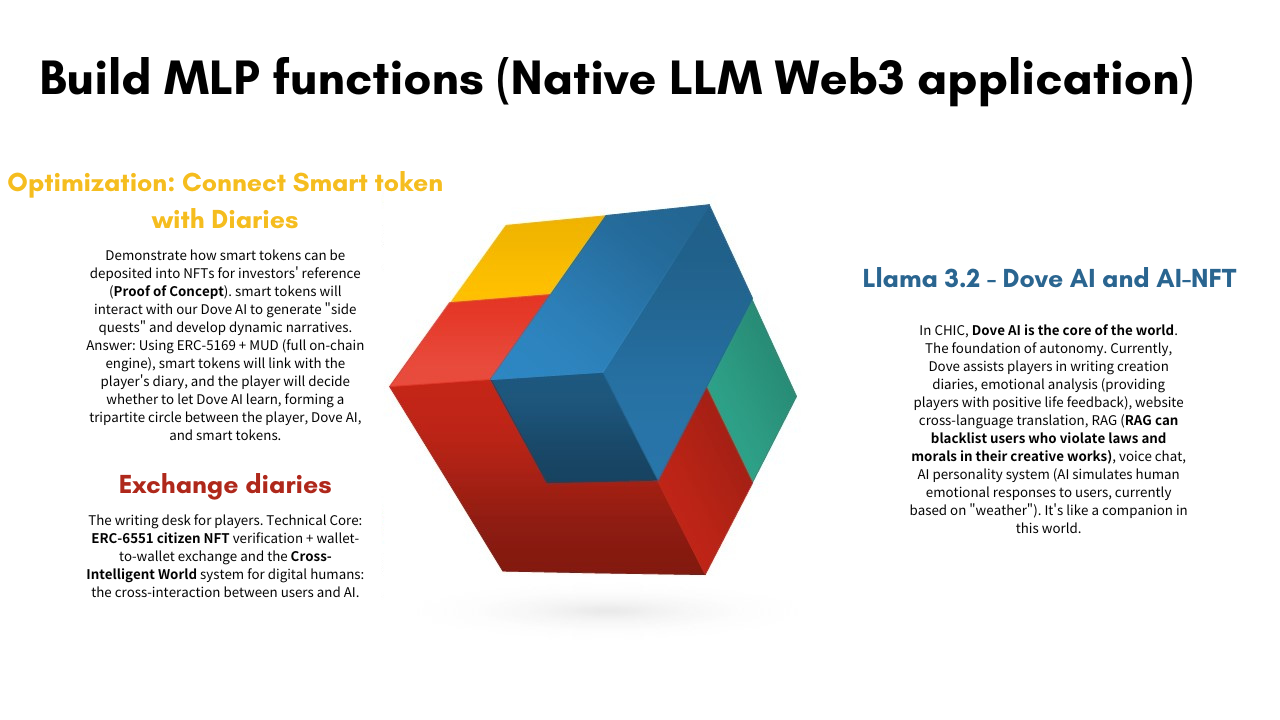 Build MLP functions (Native LLM Web3 application)

Optimization: Connect Smart token with Diaries

Demonstrate how smart tokens can be deposited into NFTs for investors' reference (Proof of Concept). smart tokens will interact with our Dove AI to generate "side quests" and develop dynamic narratives. Answer: Using ERC-5169 + MUD (full on-chain engine), smart tokens will link with the player's diary, and the player will decide whether to let Dove AI learn, forming a tripartite circle between the player, Dove AI, and smart tokens.

Exchange diaries

The writing desk for players. Technical Core: ERC-6551 citizen NFT verification + wallet-to-wallet exchange and the Cross-Intelligent World system for digital humans: the cross-interaction between users and AI.

Llama 3.2 - Dove AI and AI-NFT

In CHIC, Dove AI is the core of the world. The foundation of autonomy. Currently, Dove assists players in writing creation diaries, emotional analysis (providing players with positive life feedback), website cross-language translation, RAG (RAG can blacklist users who violate laws and morals in their creative works), voice chat, AI personality system (AI simulates human emotional responses to users, currently based on "weather"). It's like a companion in this world.